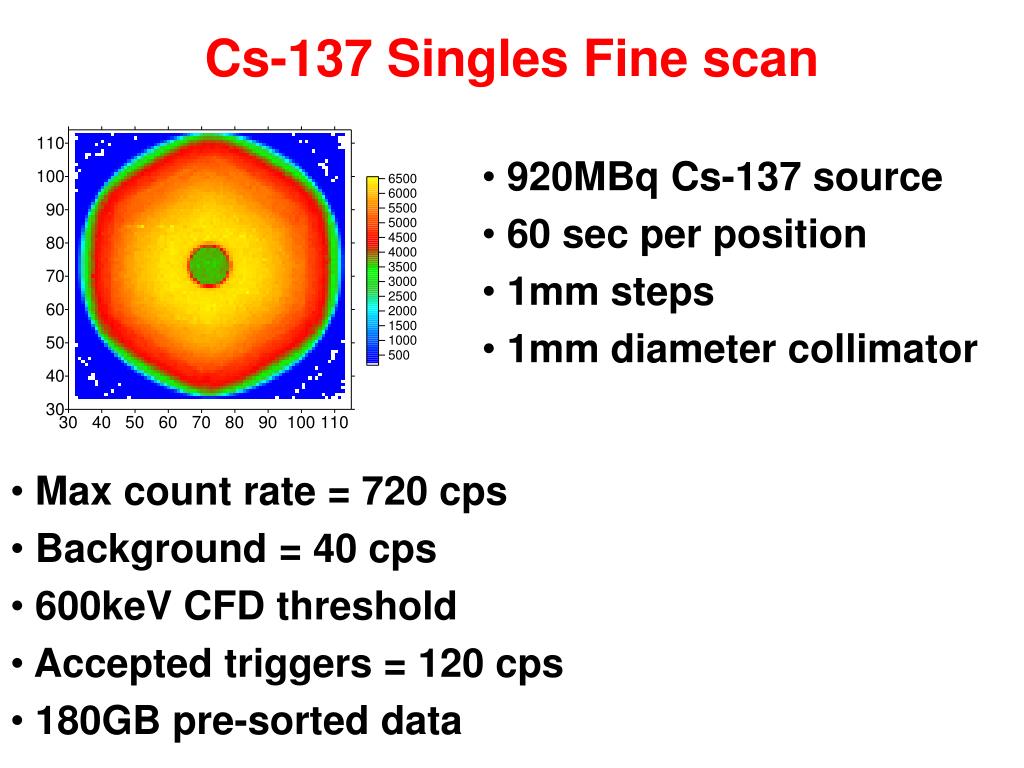 Cs-137 Singles Fine scan

110
100
90
80
70
60
50
40
30
30 40 50 60 70 80 90 100 110

6500
6000
5500
5000
4500
4000
3500
3000
2500
2000
1500
1000
500

• 920MBq Cs-137 source
• 60 sec per position
• 1mm steps
• 1mm diameter collimator

• Max count rate = 720 cps
• Background = 40 cps
• 600keV CFD threshold
• Accepted triggers = 120 cps
• 180GB pre-sorted data